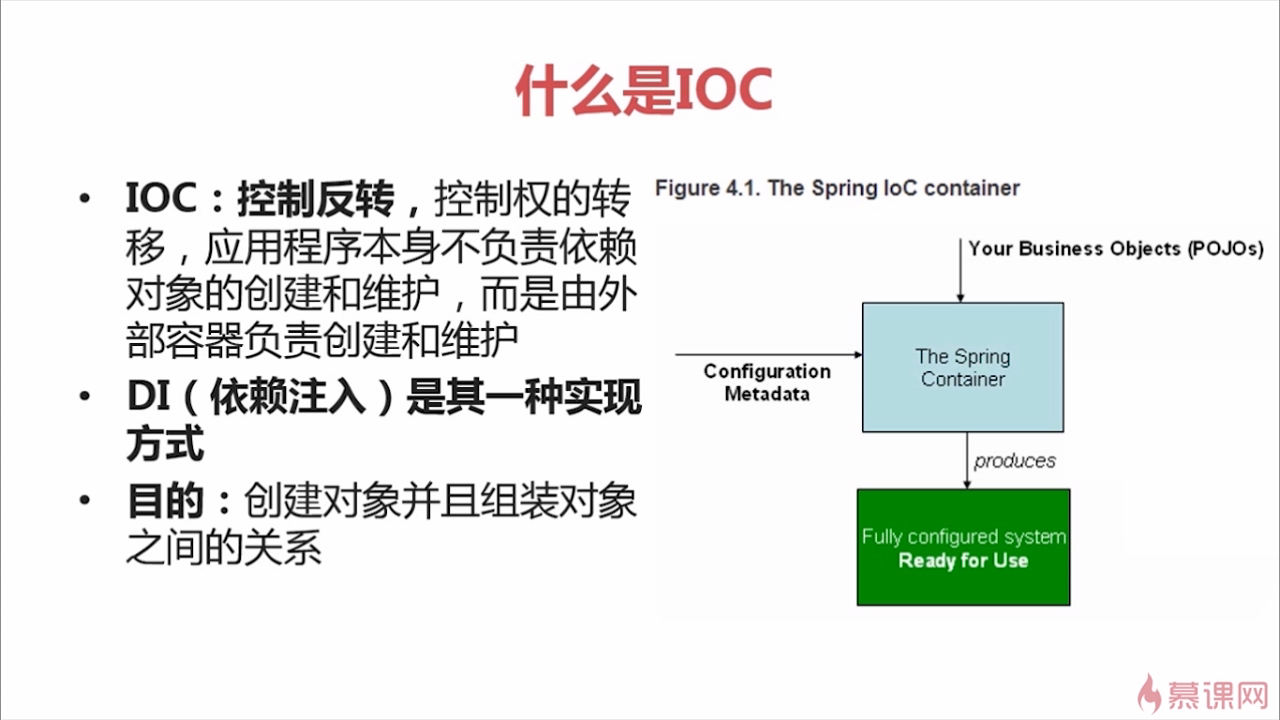 什么是IOC

• IOC：控制反转，控制权的转移，应用程序本身不负责依赖对象的创建和维护，而是由外部容器负责创建和维护

• DI（依赖注入）是其一种实现方式

• 目的：创建对象并且组装对象之间的关系

Figure 4.1. The Spring IoC container

Your Business Objects (POJOs)

Configuration Metadata

The Spring Container

produces

Fully configured system
Ready for Use

慕课网